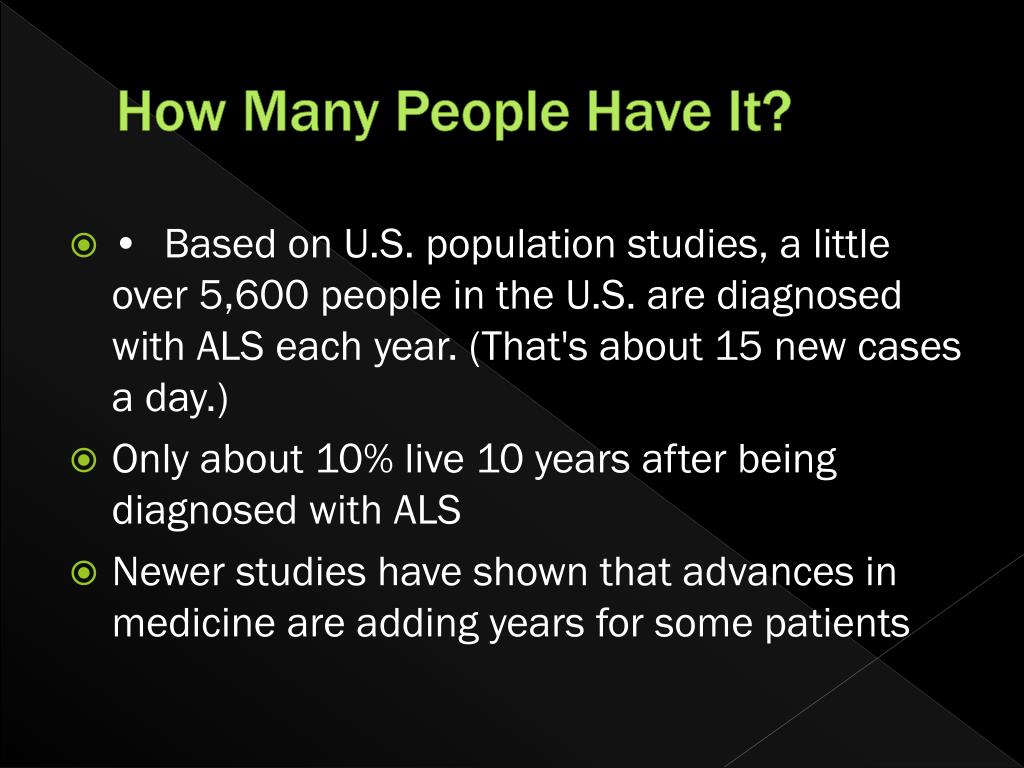 How Many People Have It?

• Based on U.S. population studies, a little over 5,600 people in the U.S. are diagnosed with ALS each year. (That's about 15 new cases a day.)

Only about 10% live 10 years after being diagnosed with ALS

Newer studies have shown that advances in medicine are adding years for some patients